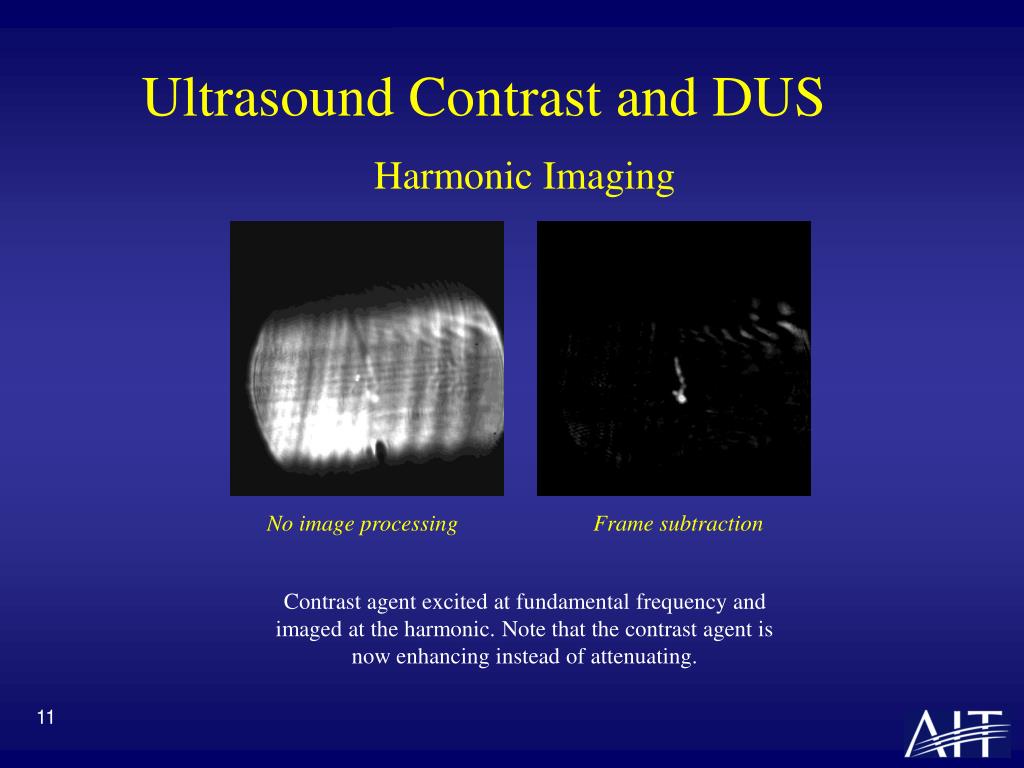 Ultrasound Contrast and DUS

Harmonic Imaging

No image processing

Frame subtraction

Contrast agent excited at fundamental frequency and imaged at the harmonic. Note that the contrast agent is now enhancing instead of attenuating.

11

AIT